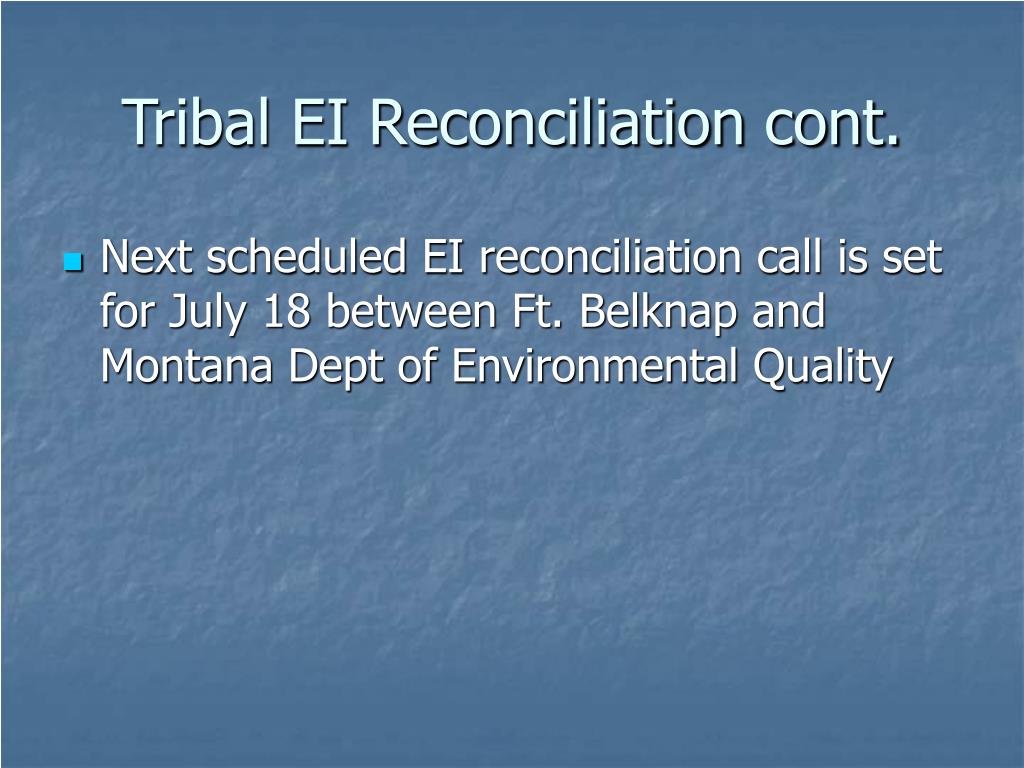 Tribal EI Reconciliation cont.

Next scheduled EI reconciliation call is set for July 18 between Ft. Belknap and Montana Dept of Environmental Quality